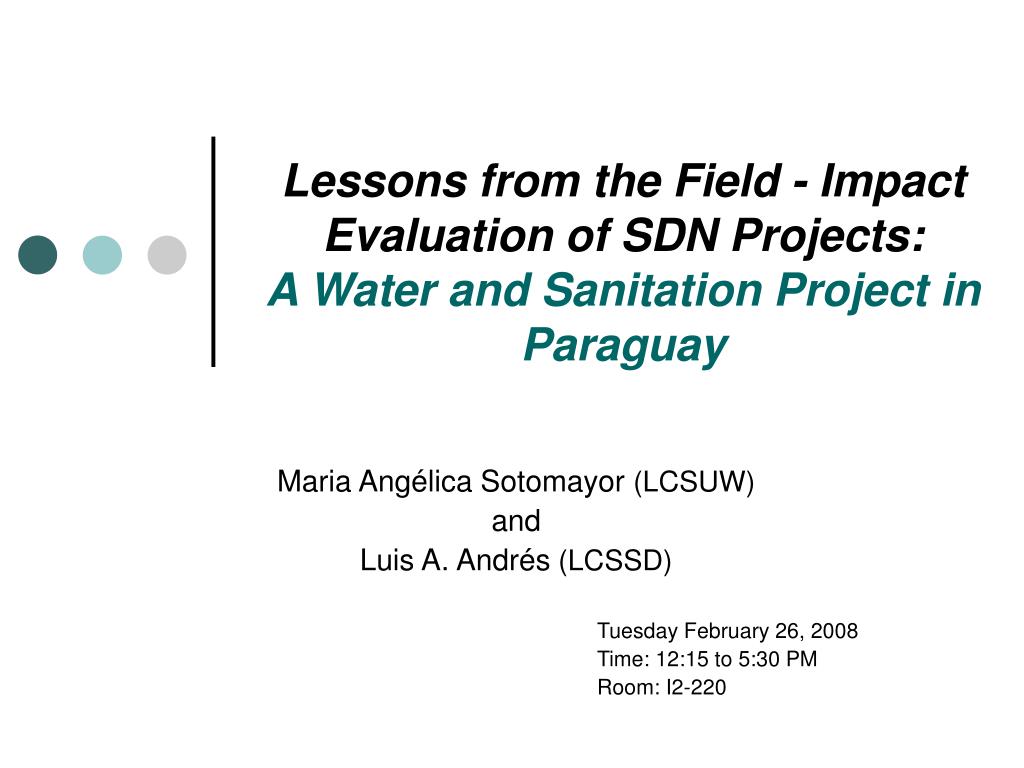 Lessons from the Field - Impact Evaluation of SDN Projects:
A Water and Sanitation Project in Paraguay

Maria Angélica Sotomayor (LCSUW)
and
Luis A. Andrés (LCSSD)

Tuesday February 26, 2008
Time: 12:15 to 5:30 PM
Room: I2-220